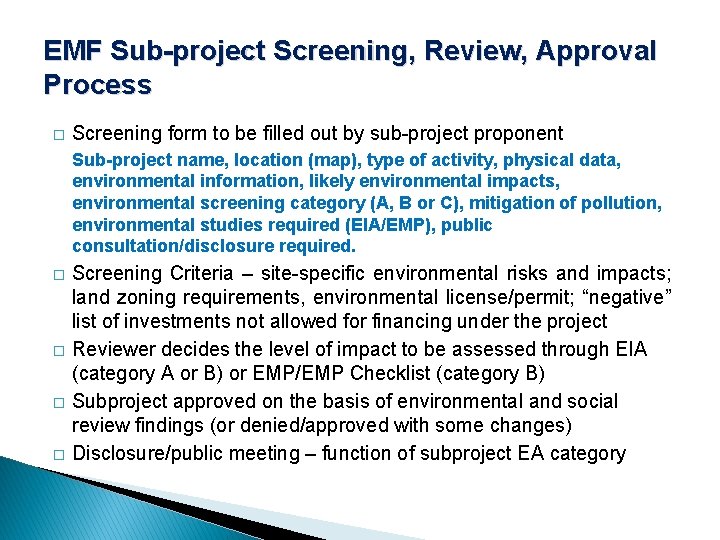 EMF Sub-project Screening, Review, Approval Process

□ Screening form to be filled out by sub-project proponent

Sub-project name, location (map), type of activity, physical data, environmental information, likely environmental impacts, environmental screening category (A, B or C), mitigation of pollution, environmental studies required (EIA/EMP), public consultation/disclosure required.

□ Screening Criteria – site-specific environmental risks and impacts; land zoning requirements, environmental license/permit; “negative” list of investments not allowed for financing under the project

□ Reviewer decides the level of impact to be assessed through EIA (category A or B) or EMP/EMP Checklist (category B)

□ Subproject approved on the basis of environmental and social review findings (or denied/approved with some changes)

□ Disclosure/public meeting – function of subproject EA category